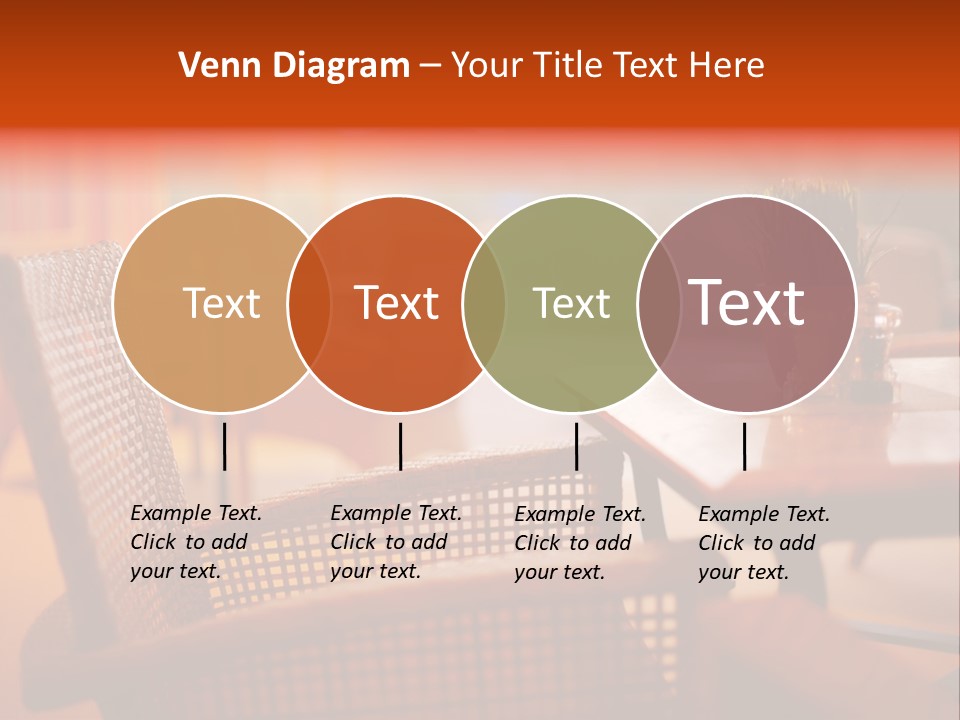 Venn Diagram – Your Title Text Here

Text

Text

Text

Text

Example Text. Click to add your text.

Example Text. Click to add your text.

Example Text. Click to add your text.

Example Text. Click to add your text.